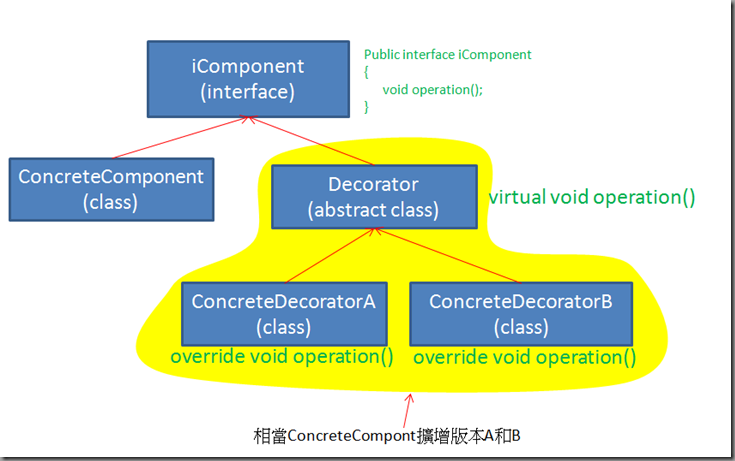 iComponent
(interface)

Public interface iComponent
{
void operation();
}

ConcreteComponent
(class)

Decorator
(abstract class)

virtual void operation()

ConcreteDecoratorA
(class)

override void operation()

ConcreteDecoratorB
(class)

override void operation()

相當ConcreteCompont擴增版本A和B